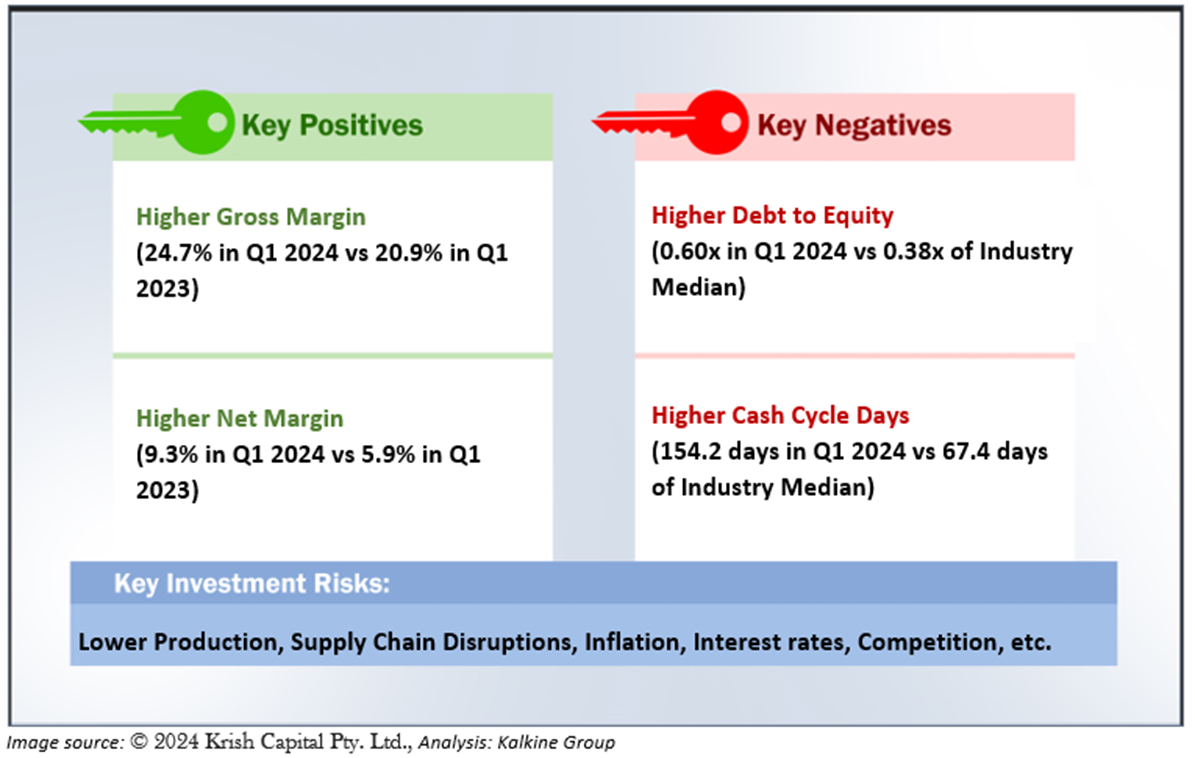 Key Positives

Higher Gross Margin
(24.7% in Q1 2024 vs 20.9% in Q1 2023)

Higher Net Margin
(9.3% in Q1 2024 vs 5.9% in Q1 2023)

Key Negatives

Higher Debt to Equity
(0.60x in Q1 2024 vs 0.38x of Industry Median)

Higher Cash Cycle Days
(154.2 days in Q1 2024 vs 67.4 days of Industry Median)

Key Investment Risks:

Lower Production, Supply Chain Disruptions, Inflation, Interest rates, Competition, etc.

Image source: © 2024 Krish Capital Pty. Ltd., Analysis: Kalkine Group